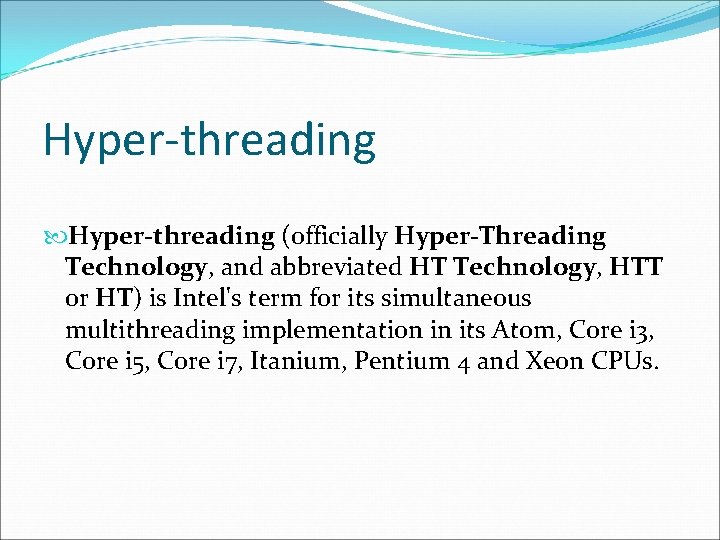 Hyper-threading

Hyper-threading (officially Hyper-Threading Technology, and abbreviated HT Technology, HTT or HT) is Intel's term for its simultaneous multithreading implementation in its Atom, Core i3, Core i5, Core i7, Itanium, Pentium 4 and Xeon CPUs.